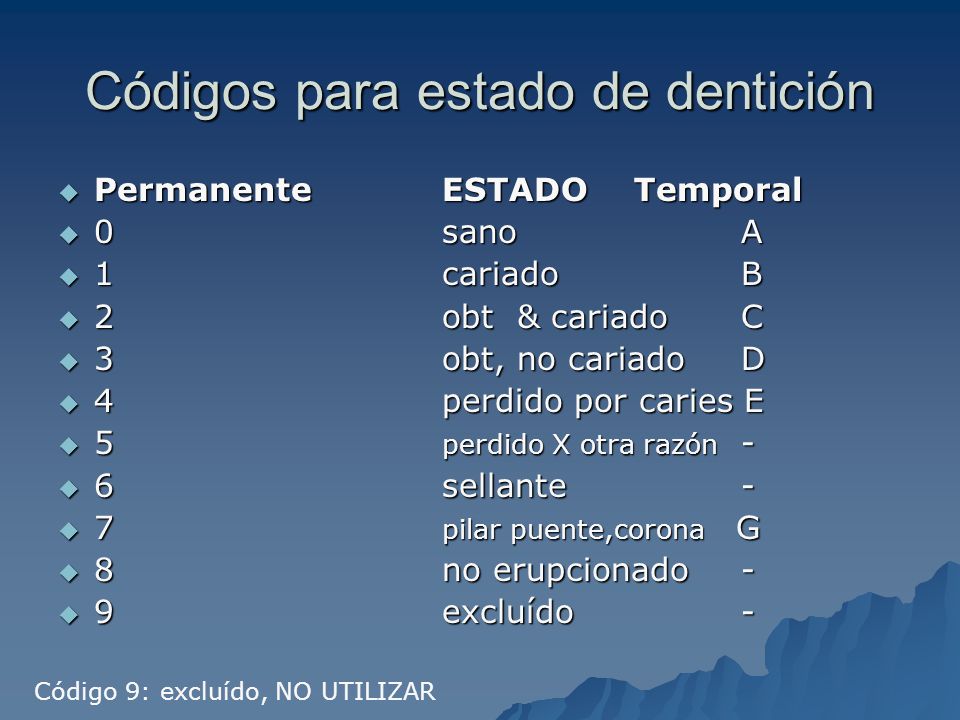 Códigos para estado de dentición

| Permanente | ESTADO | Temporal |
|---|---|---|
| 0 | sano | A |
| 1 | cariado | B |
| 2 | obt & cariado | C |
| 3 | obt, no cariado | D |
| 4 | perdido por caries | E |
| 5 | perdido X otra razón | - |
| 6 | sellante | - |
| 7 | pilar puente,corona | G |
| 8 | no erupcionado | - |
| 9 | excluído | - |

Código 9: excluído, NO UTILIZAR